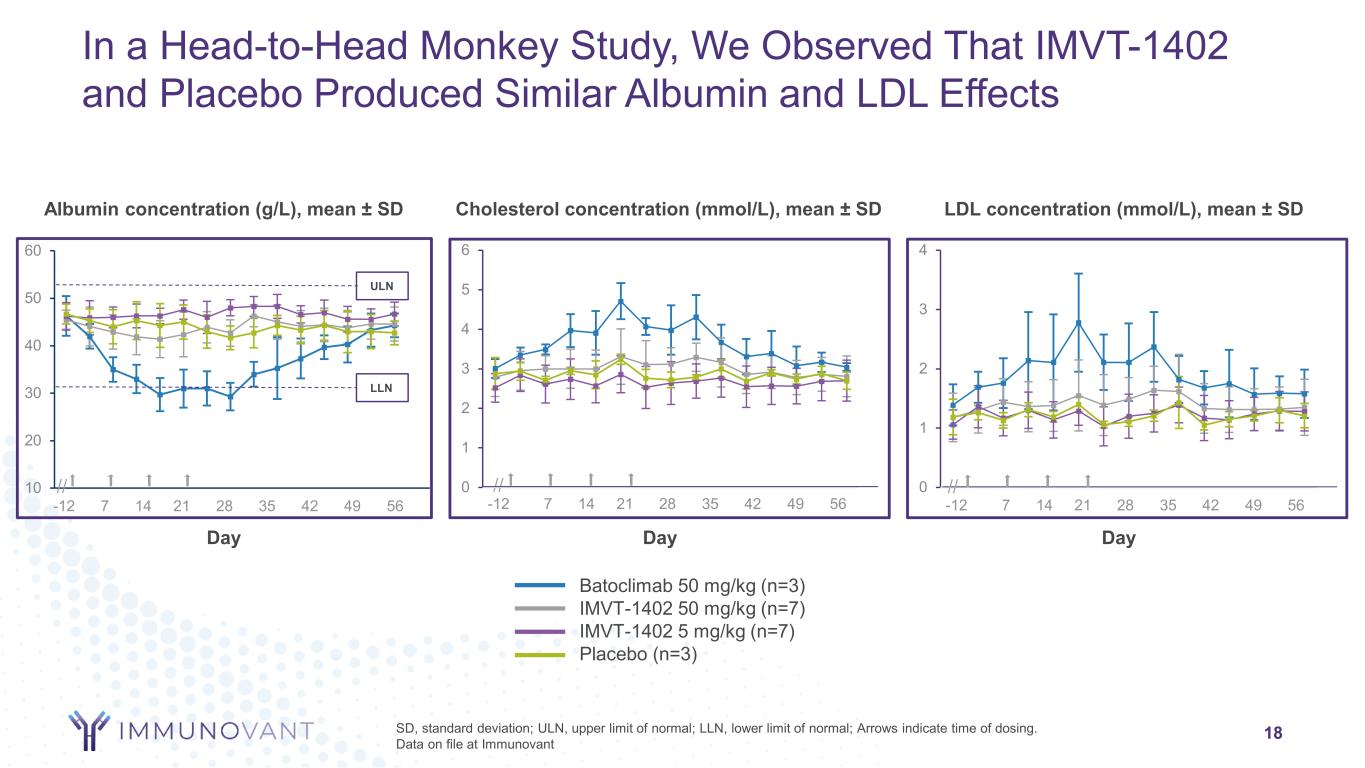 In a Head-to-Head Monkey Study, We Observed That IMVT-1402 and Placebo Produced Similar Albumin and LDL Effects

Albumin concentration (g/L), mean ± SD

60
50
40
30
20
10

ULN
LLN

-12 7 14 21 28 35 42 49 56

Day

Cholesterol concentration (mmol/L), mean ± SD

6
5
4
3
2
1
0

-12 7 14 21 28 35 42 49 56

Day

LDL concentration (mmol/L), mean ± SD

4
3
2
1
0

-12 7 14 21 28 35 42 49 56

Day

Batoclimab 50 mg/kg (n=3)
IMVT-1402 50 mg/kg (n=7)
IMVT-1402 5 mg/kg (n=7)
Placebo (n=3)

IMMUNOVANT

SD, standard deviation; ULN, upper limit of normal; LLN, lower limit of normal; Arrows indicate time of dosing.
Data on file at Immunovant

18